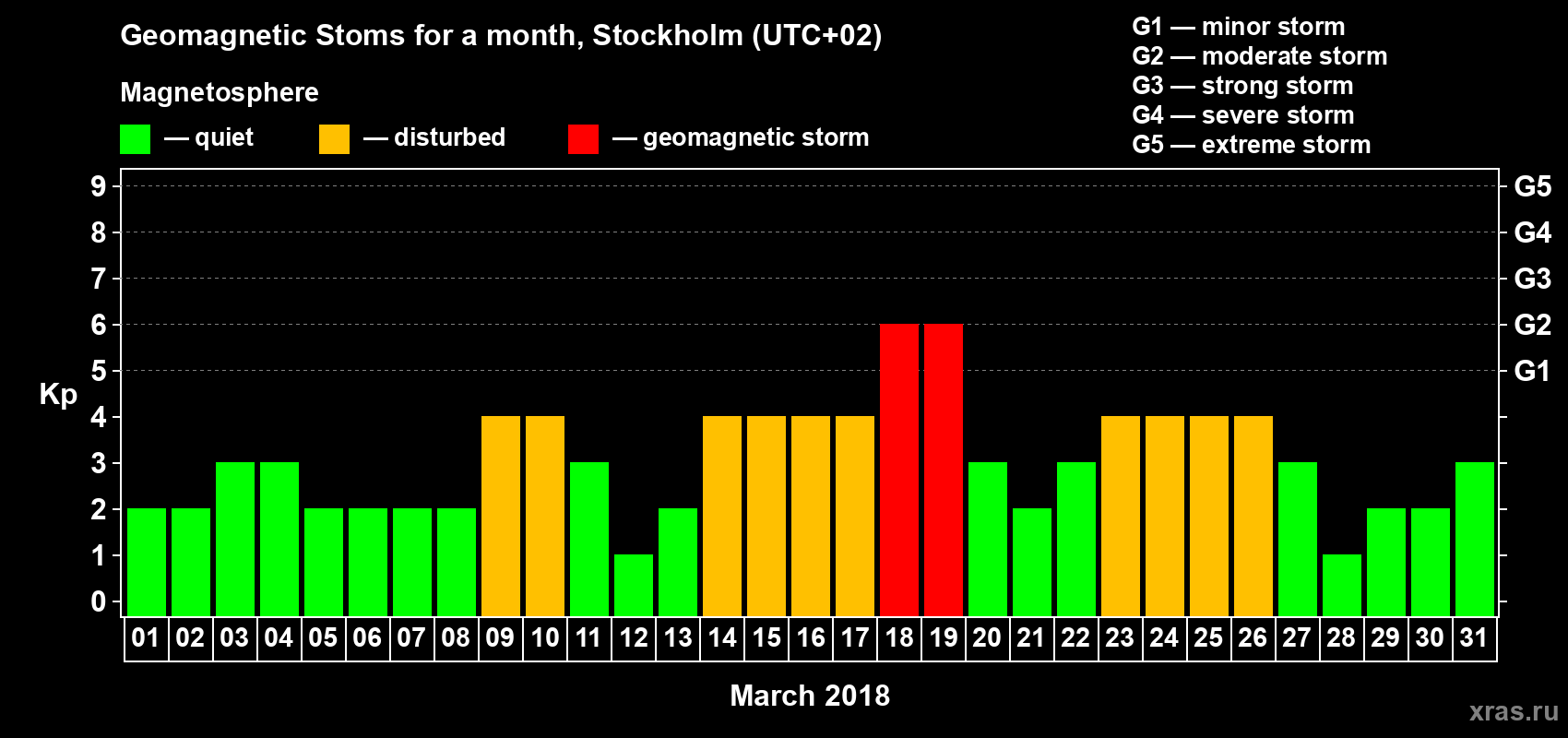 Geomagnetic Stoms for a month, Stockholm (UTC+02)

Magnetosphere

— quiet — disturbed — geomagnetic storm

G1 — minor storm
G2 — moderate storm
G3 — strong storm
G4 — severe storm
G5 — extreme storm

Kp

9
8
7
6
5
4
3
2
1
0

G5
G4
G3
G2
G1

01 02 03 04 05 06 07 08 09 10 11 12 13 14 15 16 17 18 19 20 21 22 23 24 25 26 27 28 29 30 31

March 2018

xras.ru